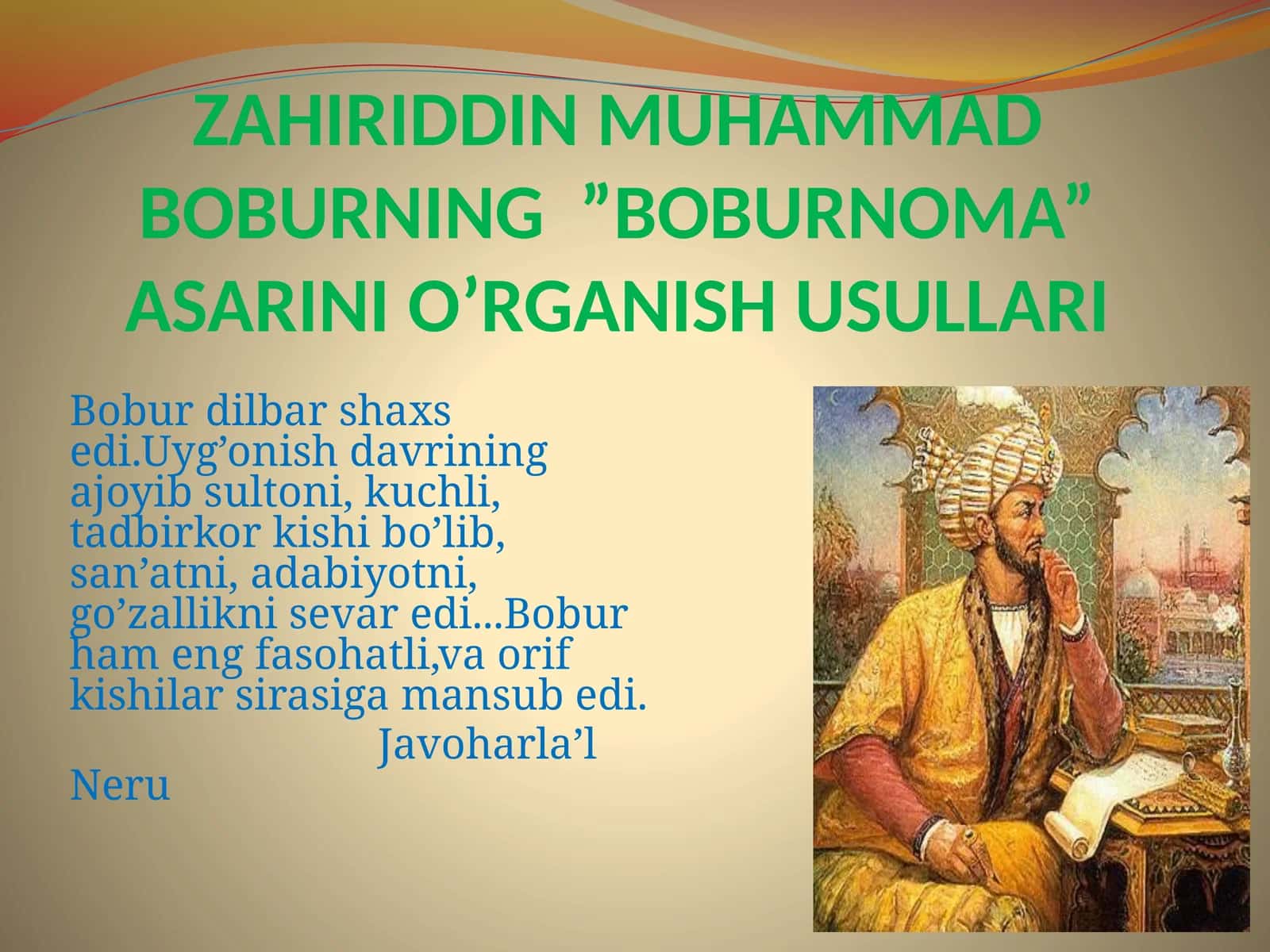 ZAHIRIDDIN MUHAMMAD BOBURNING ”BOBURNOMA” ASARINI O’RGANISH USULLARI

Bobur dilbar shaxs edi.Uyg’onish davrining ajoyib sultoni, kuchli, tadbirkor kishi bo’lib, san’atni, adabiyotni, go’zallikni sevar edi...Bobur ham eng fasohatli,va orif kishilar sirasiga mansub edi.

Javoharla’l Neru